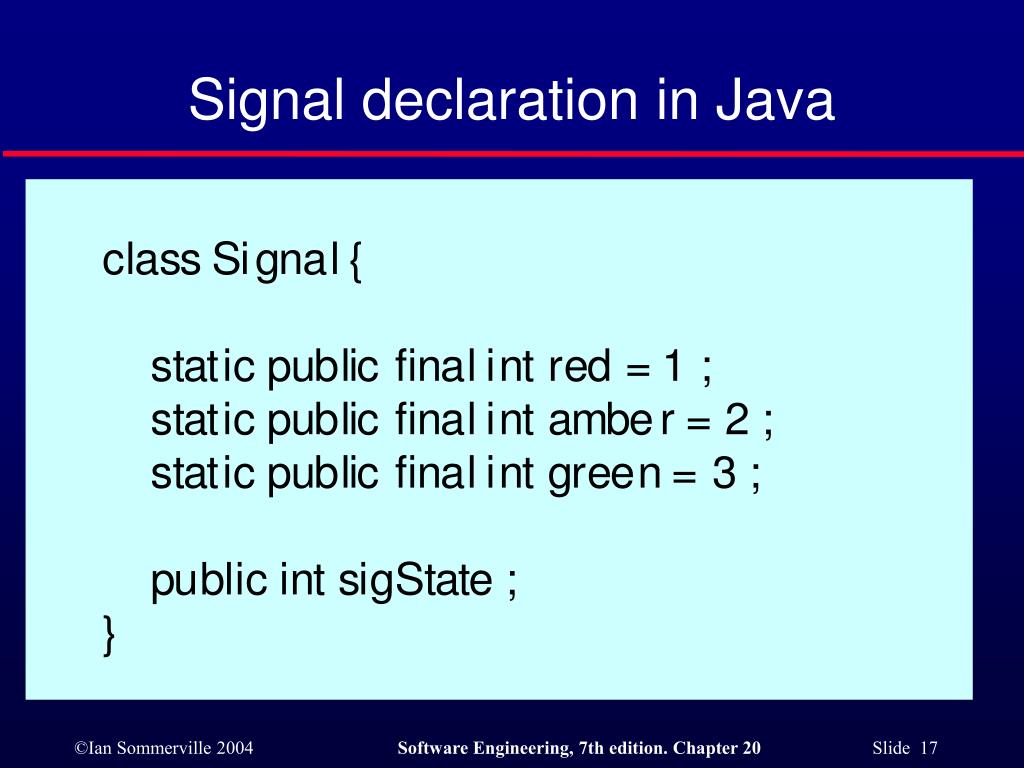 Signal declaration in Java

class Signal {

static public final int red = 1 ;
static public final int amber = 2 ;
static public final int green = 3 ;

public int sigState ;
}

©Ian Sommerville 2004

Software Engineering, 7th edition. Chapter 20

Slide 17